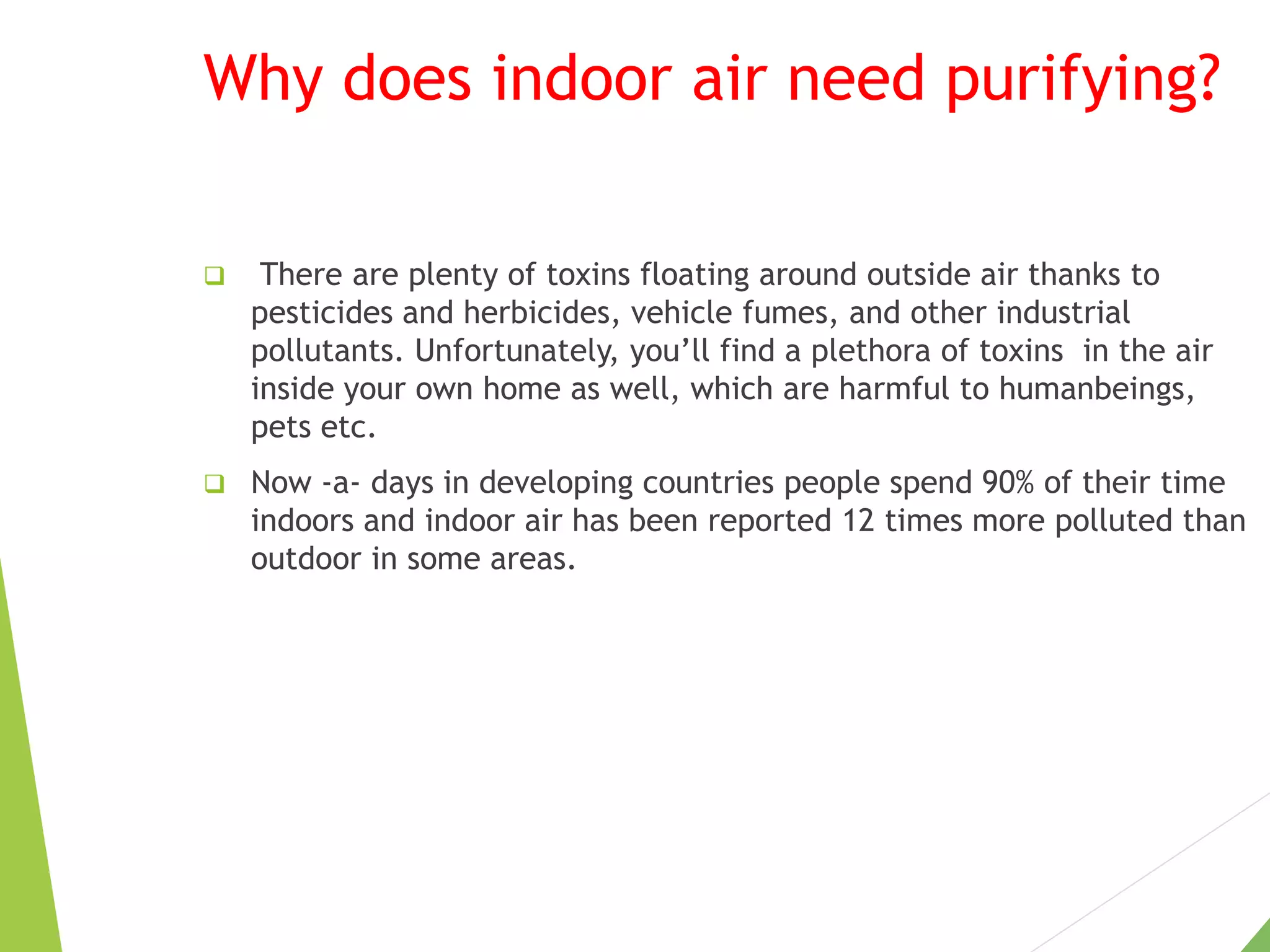 Why does indoor air need purifying?

❑ There are plenty of toxins floating around outside air thanks to pesticides and herbicides, vehicle fumes, and other industrial pollutants. Unfortunately, you'll find a plethora of toxins in the air inside your own home as well, which are harmful to humanbeings, pets etc.

❑ Now -a- days in developing countries people spend 90% of their time indoors and indoor air has been reported 12 times more polluted than outdoor in some areas.